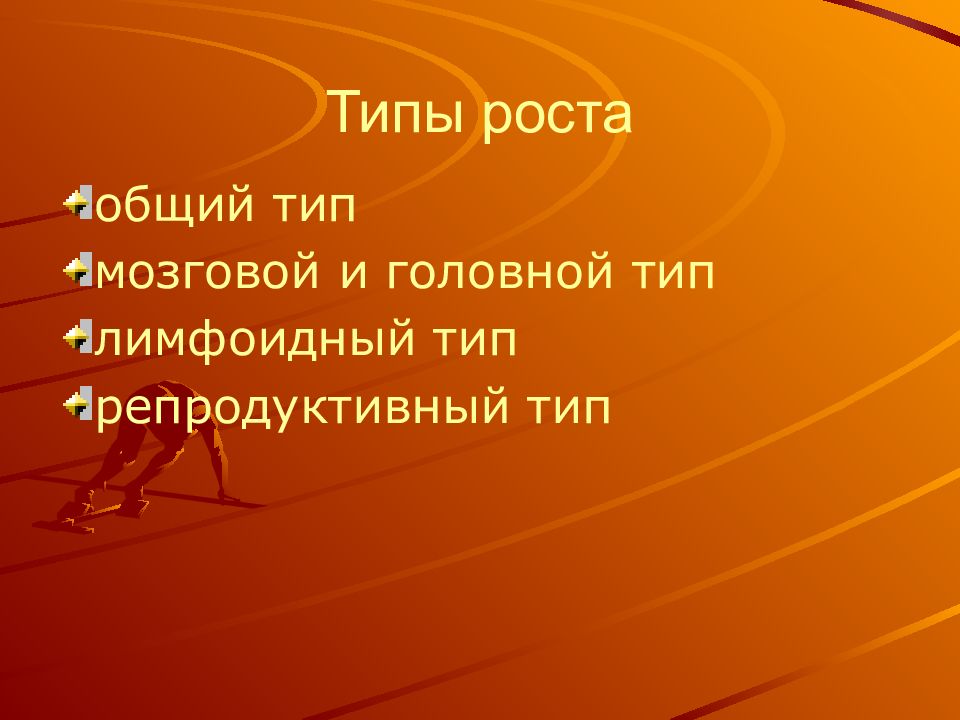 Типы роста

общий тип
мозговой и головной тип
лимфоидный тип
репродуктивный тип